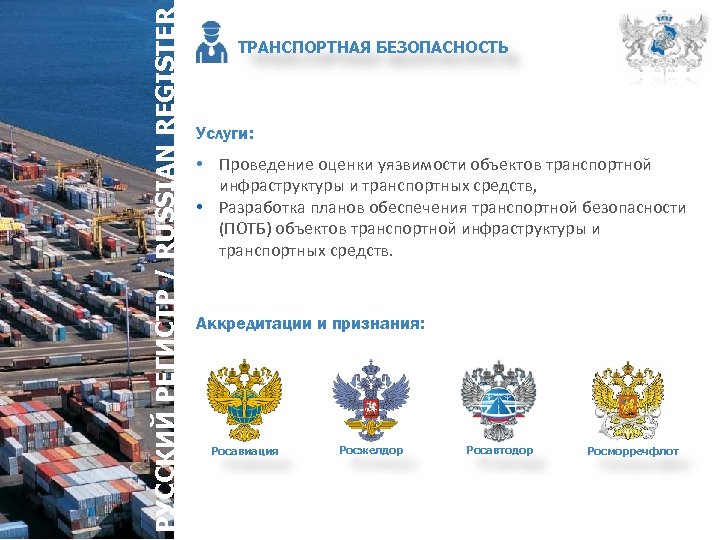 РУССКИЙ РЕГИСТР / RUSSIAN REGISTER

ТРАНСПОРТНАЯ БЕЗОПАСНОСТЬ

Услуги:

• Проведение оценки уязвимости объектов транспортной инфраструктуры и транспортных средств,
• Разработка планов обеспечения транспортной безопасности (ПОТБ) объектов транспортной инфраструктуры и транспортных средств.

Аккредитации и признания:

Росавиация

Росжелдор

Росавтодор

Росморречфлот